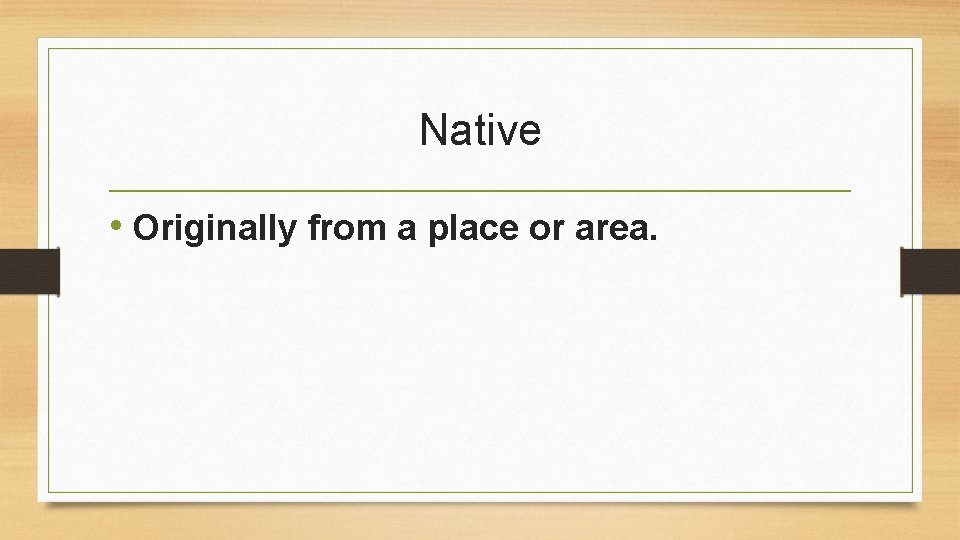 Native

• Originally from a place or area.